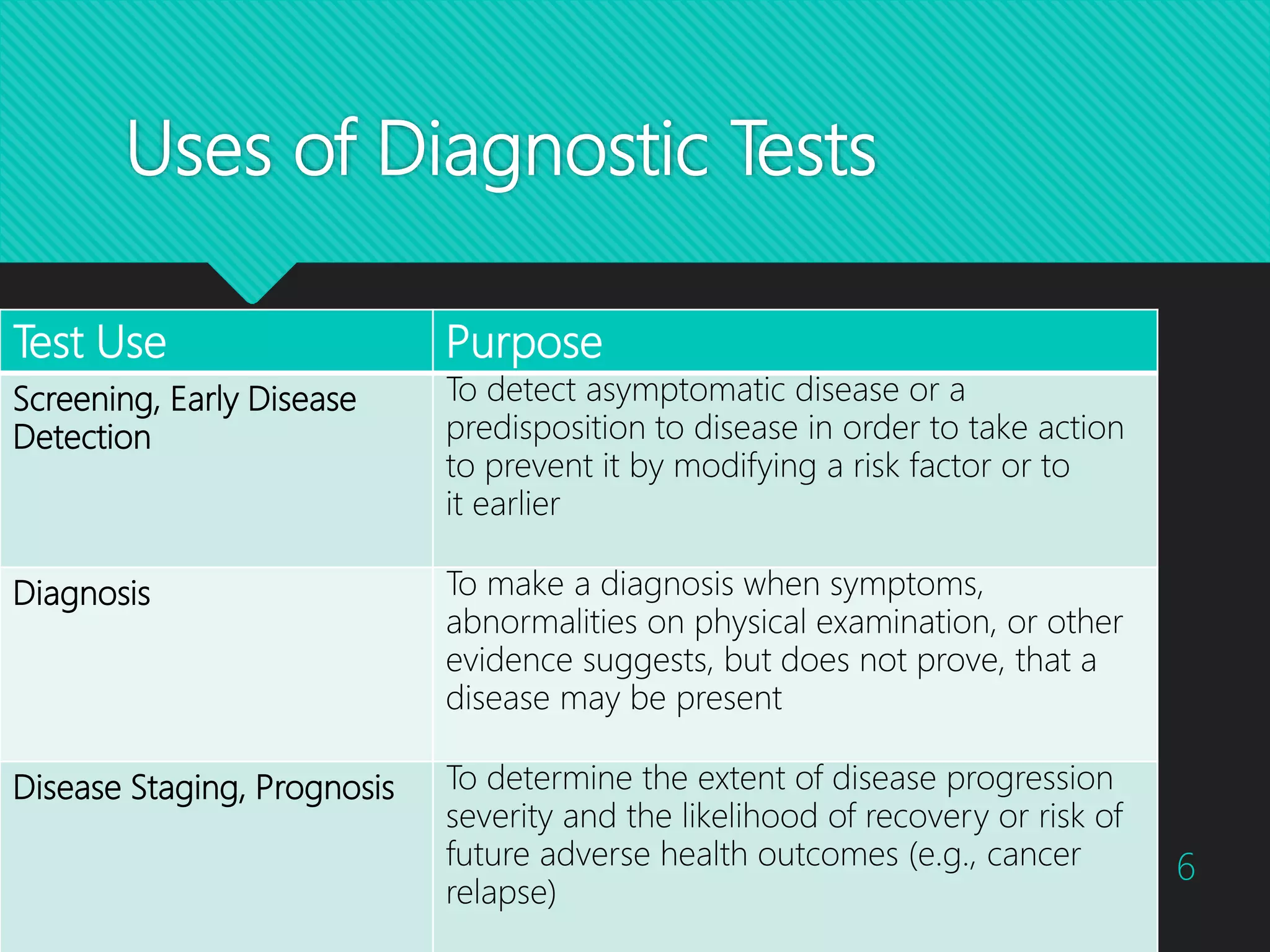 Uses of Diagnostic Tests

| Test Use | Purpose |
|---|---|
| Screening, Early Disease Detection | To detect asymptomatic disease or a predisposition to disease in order to take action to prevent it by modifying a risk factor or to it earlier |
| Diagnosis | To make a diagnosis when symptoms, abnormalities on physical examination, or other evidence suggests, but does not prove, that a disease may be present |
| Disease Staging, Prognosis | To determine the extent of disease progression severity and the likelihood of recovery or risk of future adverse health outcomes (e.g., cancer relapse) |

6